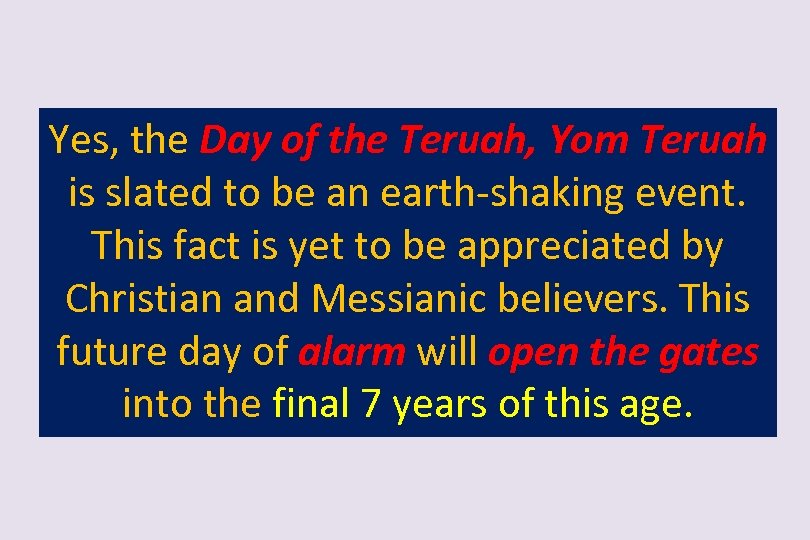 Yes, the Day of the Teruah, Yom Teruah is slated to be an earth-shaking event. This fact is yet to be appreciated by Christian and Messianic believers. This future day of alarm will open the gates into the final 7 years of this age.